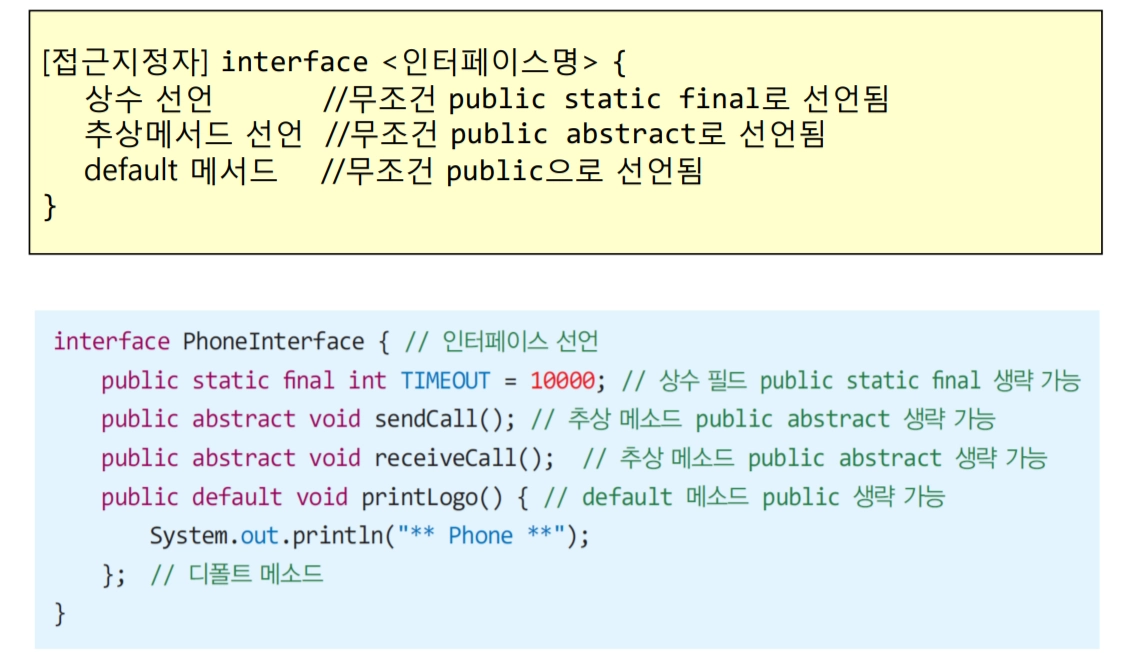 [접근지정자] interface <인터페이스명> {
상수 선언 //무조건 public static final로 선언됨
추상메서드 선언 //무조건 public abstract로 선언됨
default 메서드 //무조건 public으로 선언됨
}

interface PhoneInterface { // 인터페이스 선언
public static final int TIMEOUT = 10000; // 상수 필드 public static final 생략 가능
public abstract void sendCall(); // 추상 메소드 public abstract 생략 가능
public abstract void receiveCall(); // 추상 메소드 public abstract 생략 가능
public default void printLogo() { // default 메소드 public 생략 가능
System.out.println("** Phone **");
}; // 디폴트 메소드
}